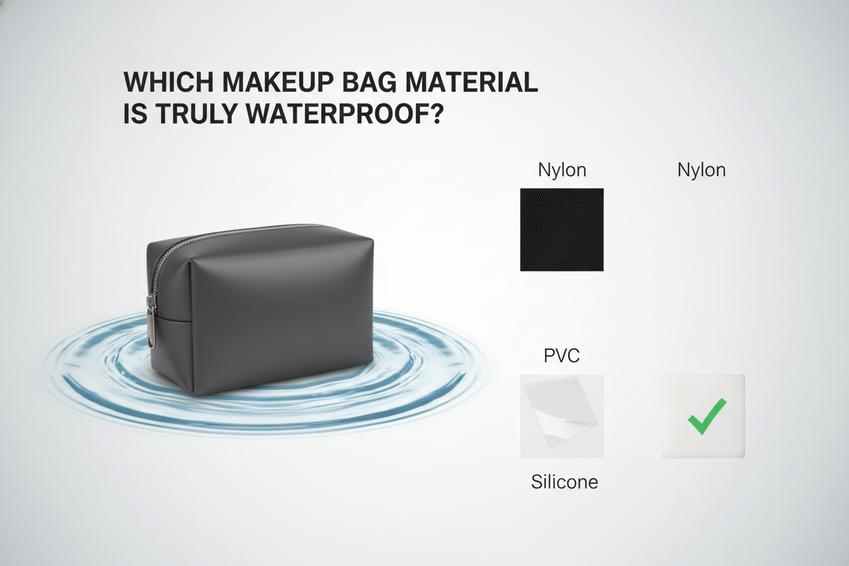 WHICH MAKEUP BAG MATERIAL IS TRULY WATERPROOF?

Nylon

Nylon

PVC

Silicone